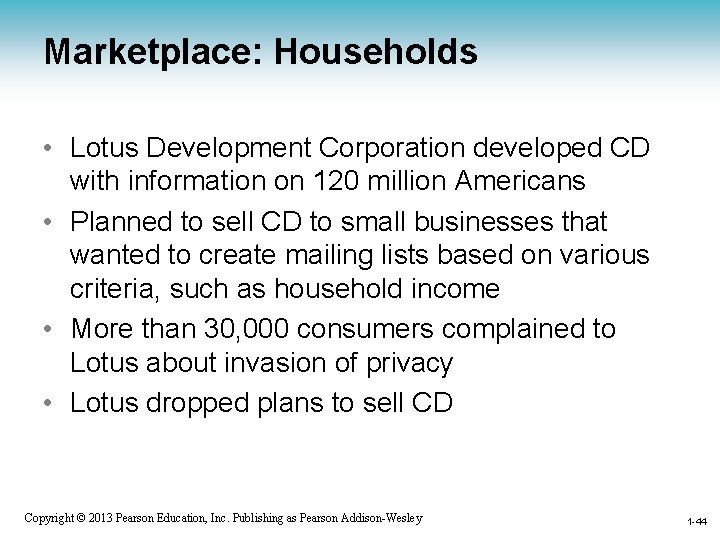 Marketplace: Households

• Lotus Development Corporation developed CD with information on 120 million Americans

• Planned to sell CD to small businesses that wanted to create mailing lists based on various criteria, such as household income

• More than 30,000 consumers complained to Lotus about invasion of privacy

• Lotus dropped plans to sell CD

Copyright © 2013 Pearson Education, Inc. Publishing as Pearson Addison-Wesley

1-44